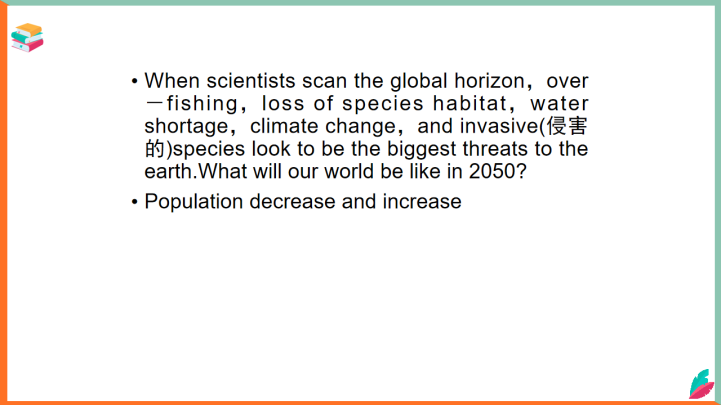 • When scientists scan the global horizon，over－fishing，loss of species habitat，water shortage，climate change，and invasive(侵害的)species look to be the biggest threats to the earth.What will our world be like in 2050?

• Population decrease and increase